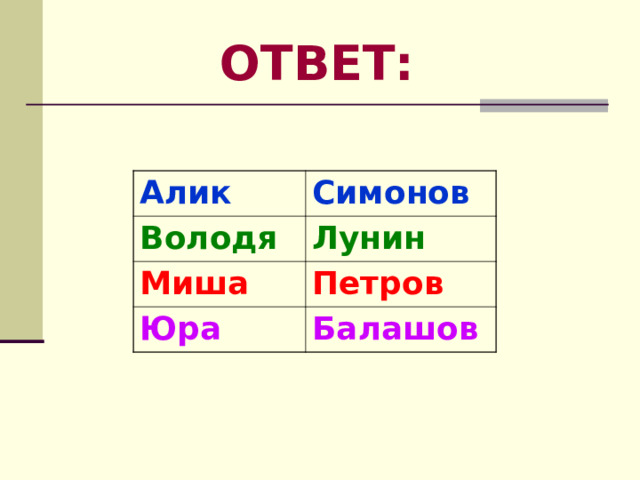 ОТВЕТ:

| Алик | Симонов |
|---|---|
| Володя | Лунин |
| Миша | Петров |
| Юра | Балашов |